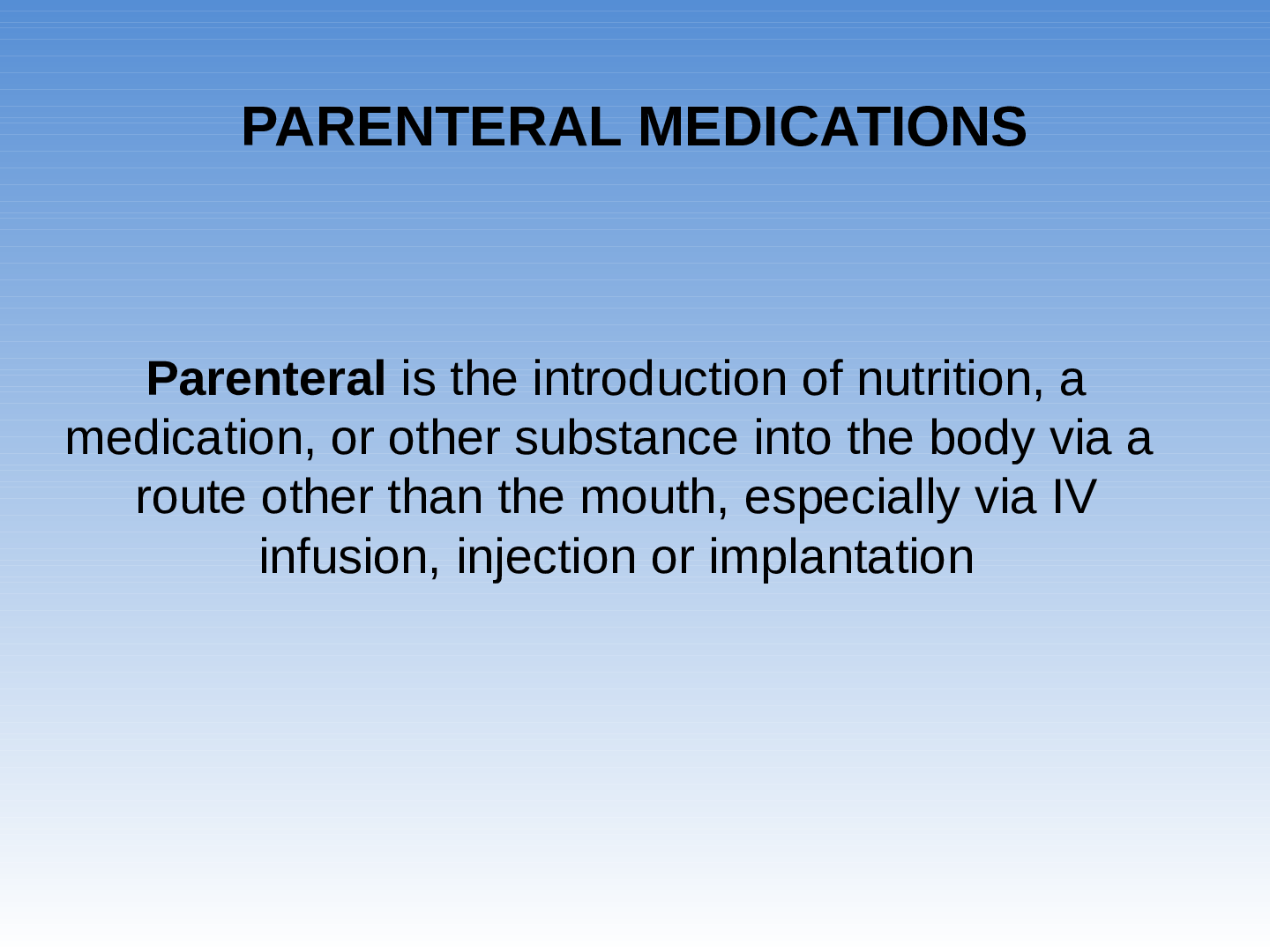 PARENTERAL MEDICATIONS

Parenteral is the introduction of nutrition, a medication, or other substance into the body via a route other than the mouth, especially via IV infusion, injection or implantation